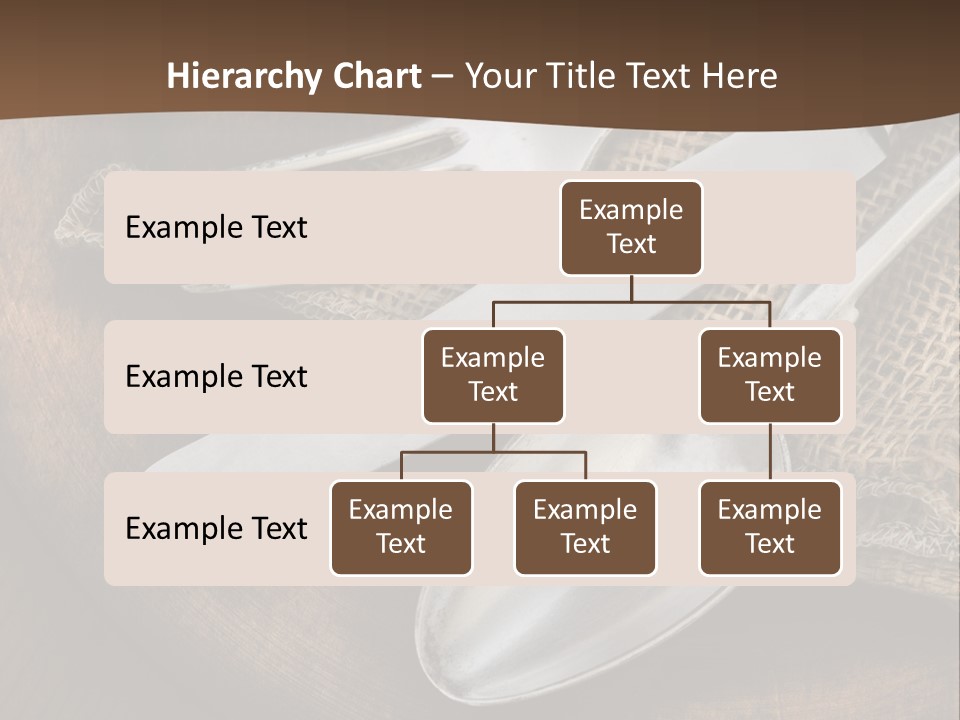 Hierarchy Chart – Your Title Text Here

Example Text

Example Text

Example Text

Example Text

Example Text

Example Text

Example Text

Example Text

Example Text